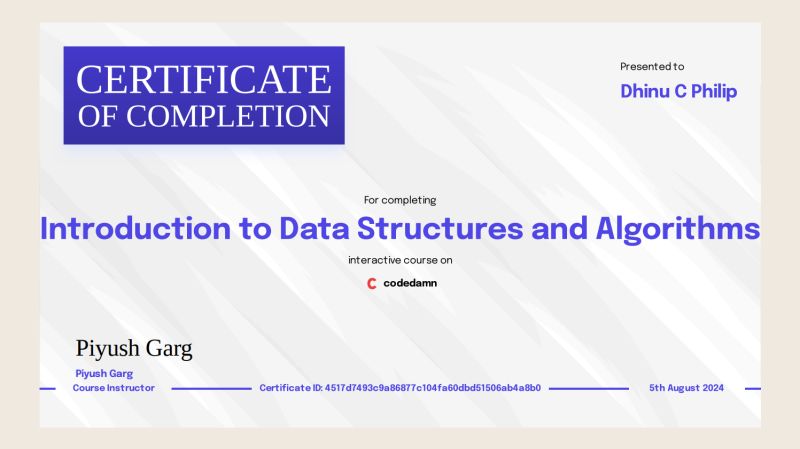 CERTIFICATE
OF COMPLETION

Presented to
Dhinu C Philip

For completing
Introduction to Data Structures and Algorithms
interactive course on
codedamn

Piyush Garg
Piyush Garg
Course Instructor

Certificate ID: 4517d7493c9a86877c104fa60dbd51506ab4a8b0

5th August 2024